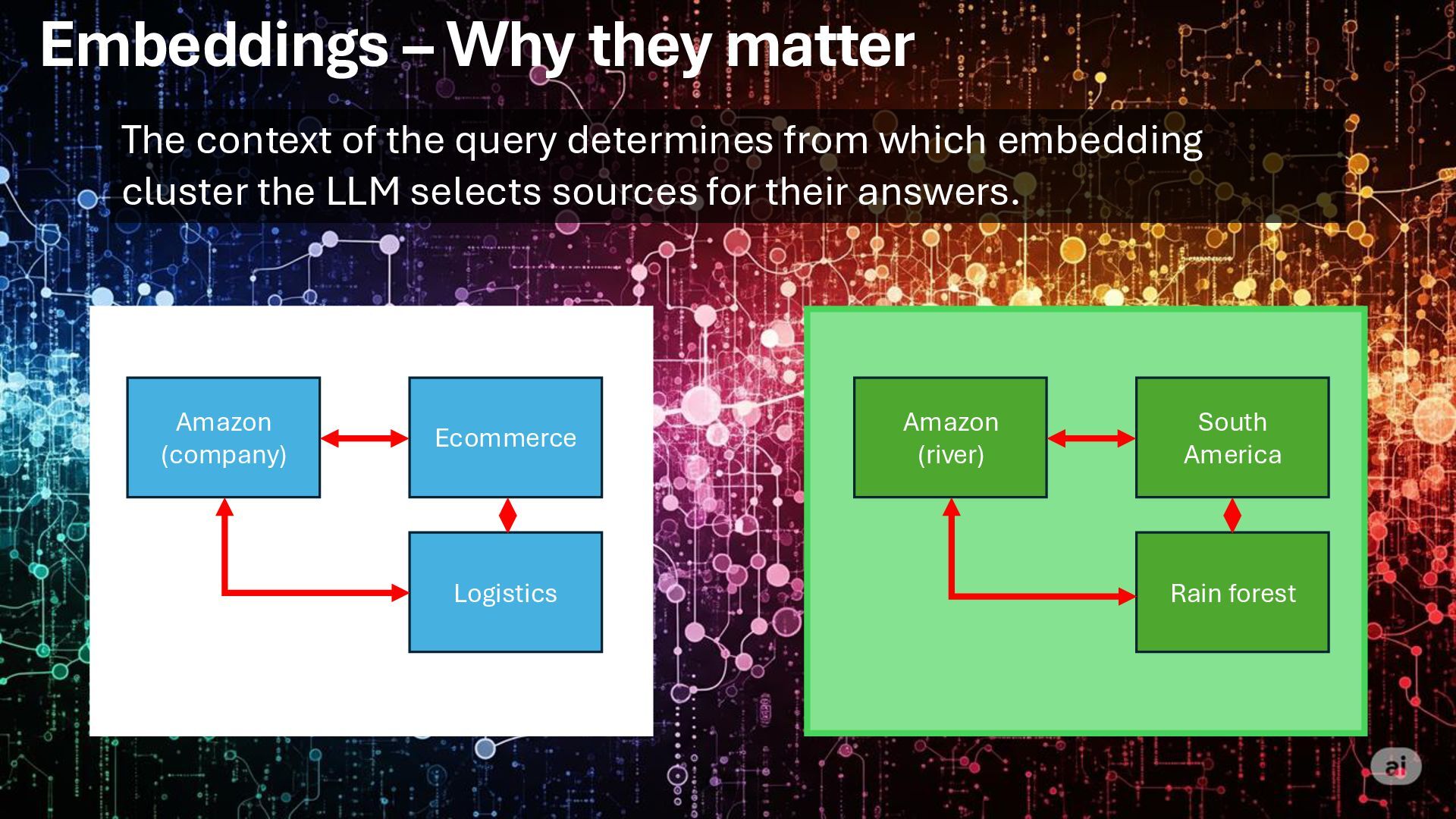 Embeddings – Why they matter

The context of the query determines from which embedding cluster the LLM selects sources for their answers.

Amazon (company)

Ecommerce

Logistics

Amazon (river)

South America

Rain forest

ai